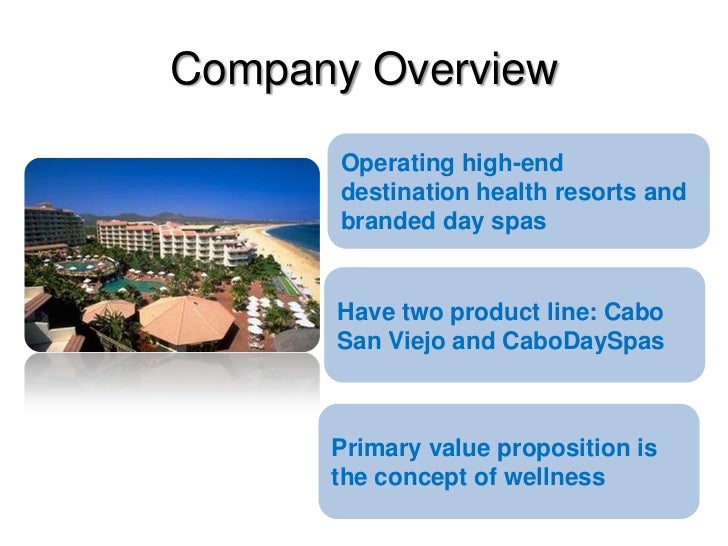 Company Overview

Operating high-end destination health resorts and branded day spas

Have two product line: Cabo San Viejo and CaboDaySpas

Primary value proposition is the concept of wellness